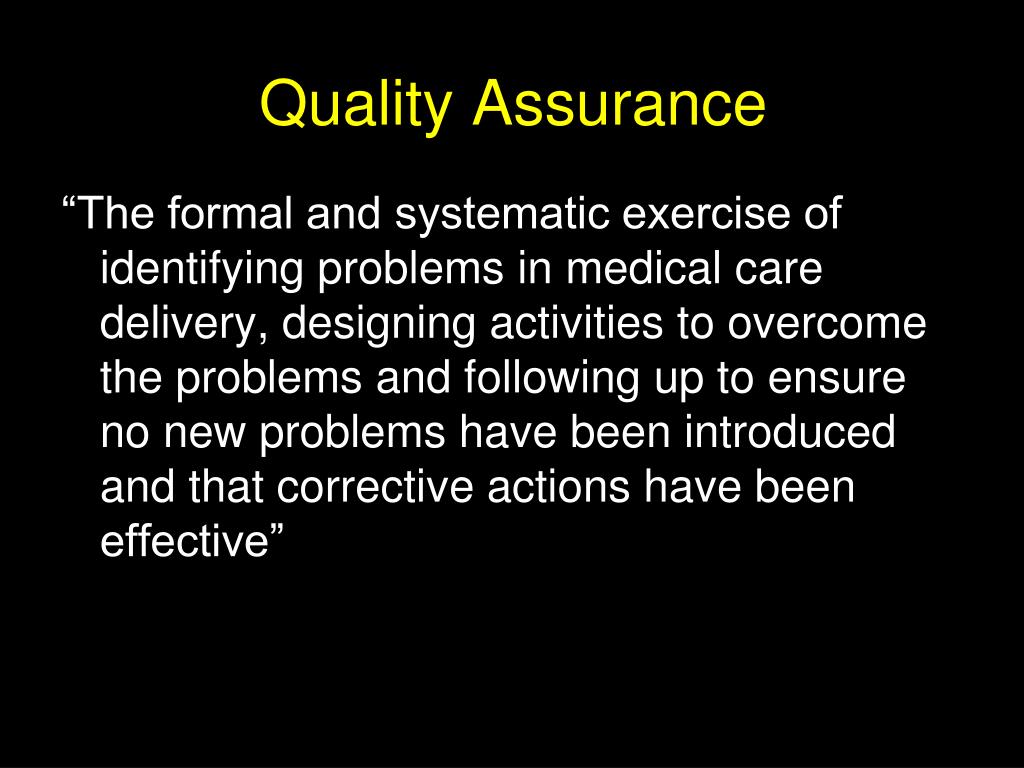 Quality Assurance

“The formal and systematic exercise of identifying problems in medical care delivery, designing activities to overcome the problems and following up to ensure no new problems have been introduced and that corrective actions have been effective”